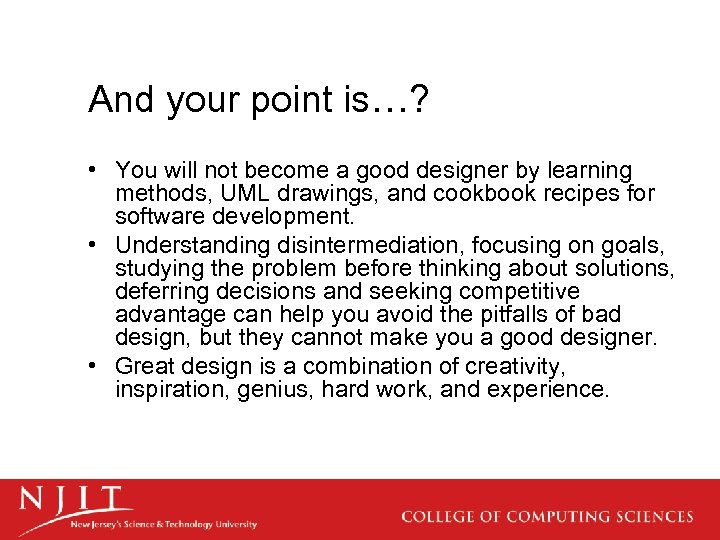 And your point is…?

• You will not become a good designer by learning methods, UML drawings, and cookbook recipes for software development.
• Understanding disintermediation, focusing on goals, studying the problem before thinking about solutions, deferring decisions and seeking competitive advantage can help you avoid the pitfalls of bad design, but they cannot make you a good designer.
• Great design is a combination of creativity, inspiration, genius, hard work, and experience.

NJIT
New Jersey's Science & Technology University

COLLEGE OF COMPUTING SCIENCES